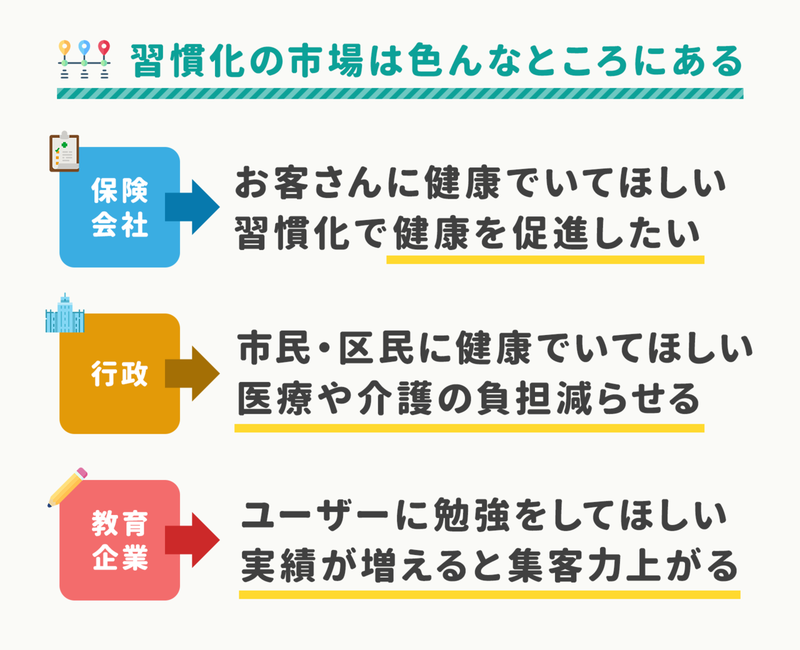 習慣化の市場は色んなところにある

保険会社

お客さんに健康でいてほしい
習慣化で健康を促進したい

行政

市民・区民に健康でいてほしい
医療や介護の負担減らせる

教育企業

ユーザーに勉強をしてほしい
実績が増えると集客力上がる